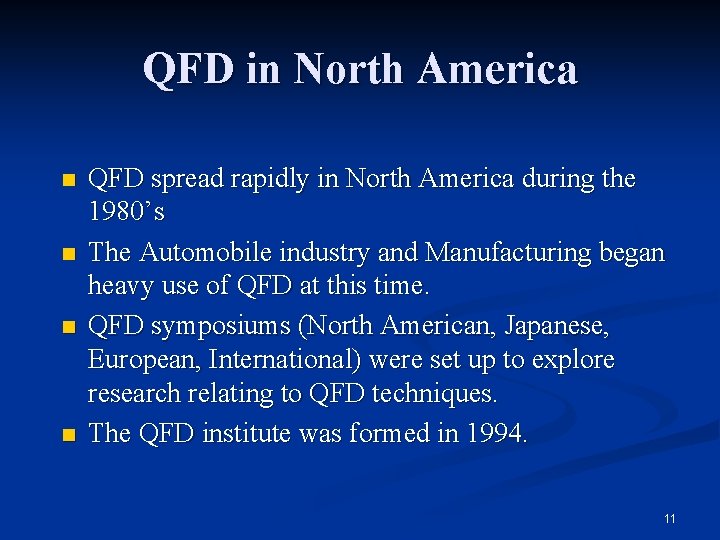 QFD in North America

- QFD spread rapidly in North America during the 1980's
- The Automobile industry and Manufacturing began heavy use of QFD at this time.
- QFD symposiums (North American, Japanese, European, International) were set up to explore research relating to QFD techniques.
- The QFD institute was formed in 1994.

11